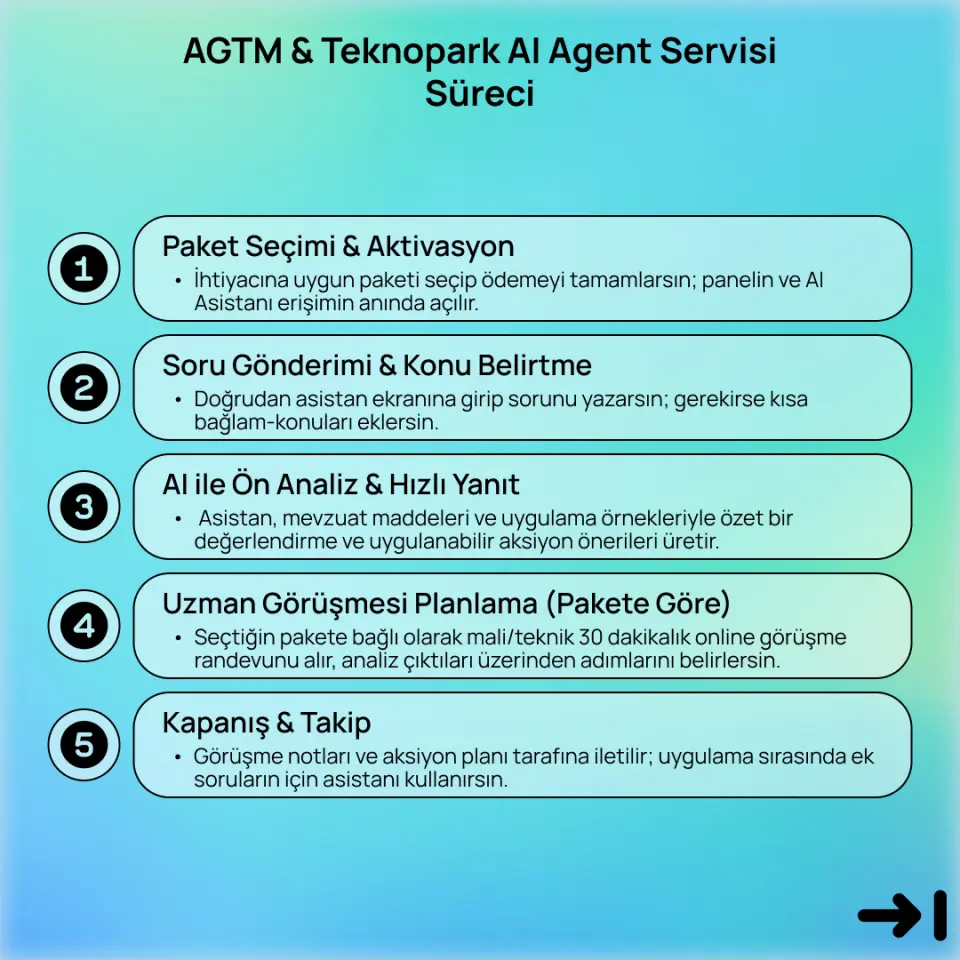 AGTM & Teknopark AI Agent Servisi Süreci

1

Paket Seçimi & Aktivasyon

• İhtiyacına uygun paketi seçip ödemeyi tamamlarsın; panelin ve AI Asistanı erişimin anında açılır.

2

Soru Gönderimi & Konu Belirtme

• Doğrudan asistan ekranına girip sorunu yazarsın; gerekirse kısa bağlam-konuları eklersin.

3

AI ile Ön Analiz & Hızlı Yanıt

• Asistan, mevzuat maddeleri ve uygulama örnekleriyle özet bir değerlendirme ve uygulanabilir aksiyon önerileri üretir.

4

Uzman Görüşmesi Planlama (Pakete Göre)

• Seçtiğin pakete bağlı olarak mali/teknik 30 dakikalık online görüşme randevunu alır, analiz çıktıları üzerinden adımlarını belirlersin.

5

Kapanış & Takip

• Görüşme notları ve aksiyon planı tarafına iletilir; uygulama sırasında ek soruların için asistanı kullanırsın.